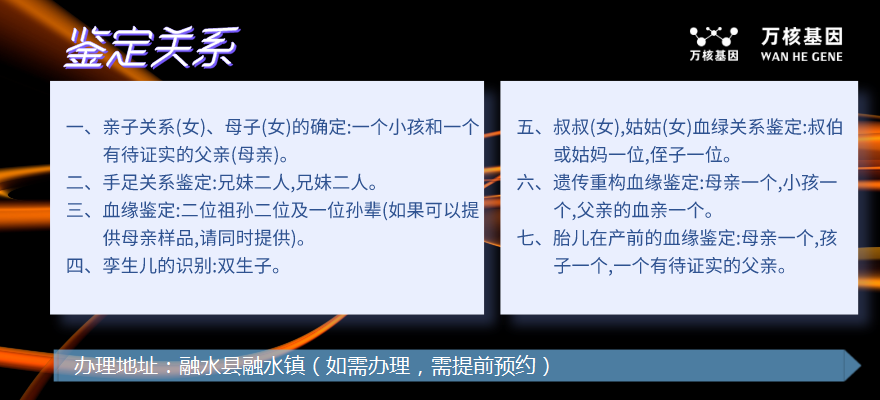 鉴定关系

万核基因 万核基因 WAN HE GENE

一、亲子关系(女)、母子(女)的确定:一个小孩和一个有待证实的父亲(母亲)。
二、手足关系鉴定:兄妹二人,兄妹二人。
三、血缘鉴定:二位祖孙二位及一位孙辈(如果可以提供母亲样品,请同时提供)。
四、孪生儿的识别:双生子。

五、叔叔(女),姑姑(女)血绿关系鉴定:叔伯或姑妈一位,侄子一位。
六、遗传重构血缘鉴定:母亲一个,小孩一个,父亲的血亲一个。
七、胎儿在产前的血缘鉴定:母亲一个,孩子一个,一个有待证实的父亲。

办理地址：融水县融水镇（如需办理，需提前预约）